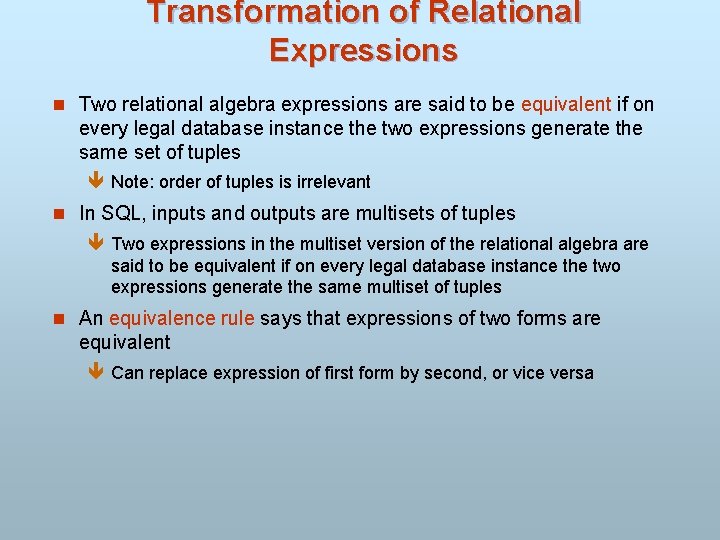 Transformation of Relational Expressions

Two relational algebra expressions are said to be equivalent if on every legal database instance the two expressions generate the same set of tuples

Note: order of tuples is irrelevant

In SQL, inputs and outputs are multisets of tuples

Two expressions in the multiset version of the relational algebra are said to be equivalent if on every legal database instance the two expressions generate the same multiset of tuples

An equivalence rule says that expressions of two forms are equivalent

Can replace expression of first form by second, or vice versa